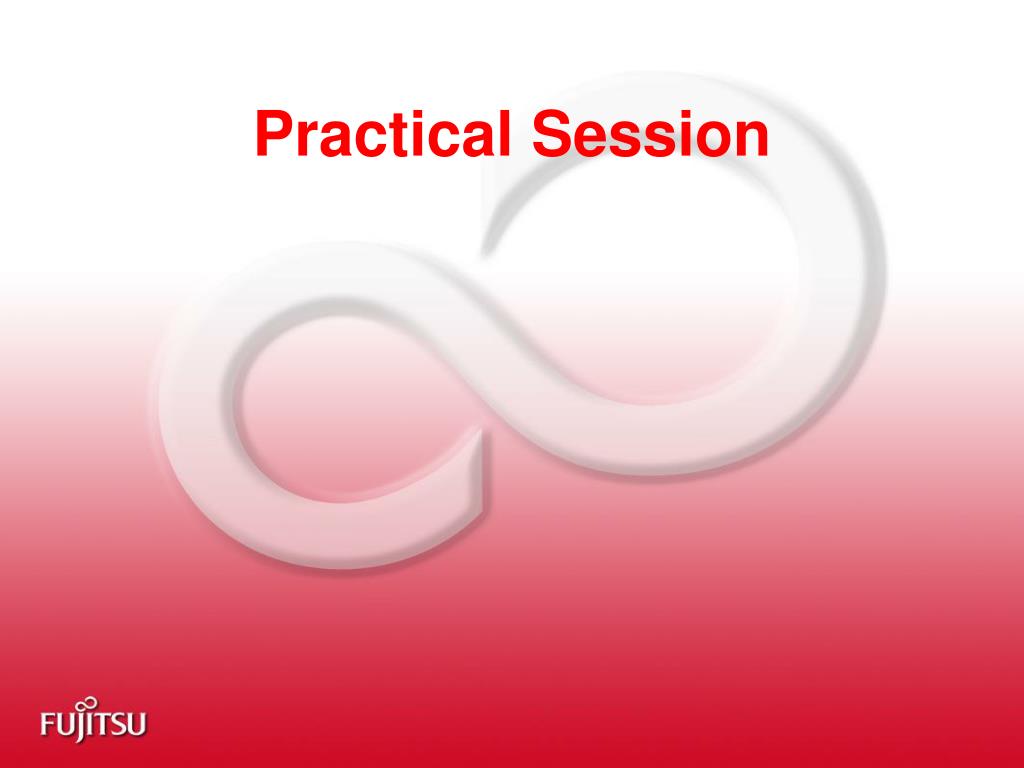 Practical Session

FUJITSU